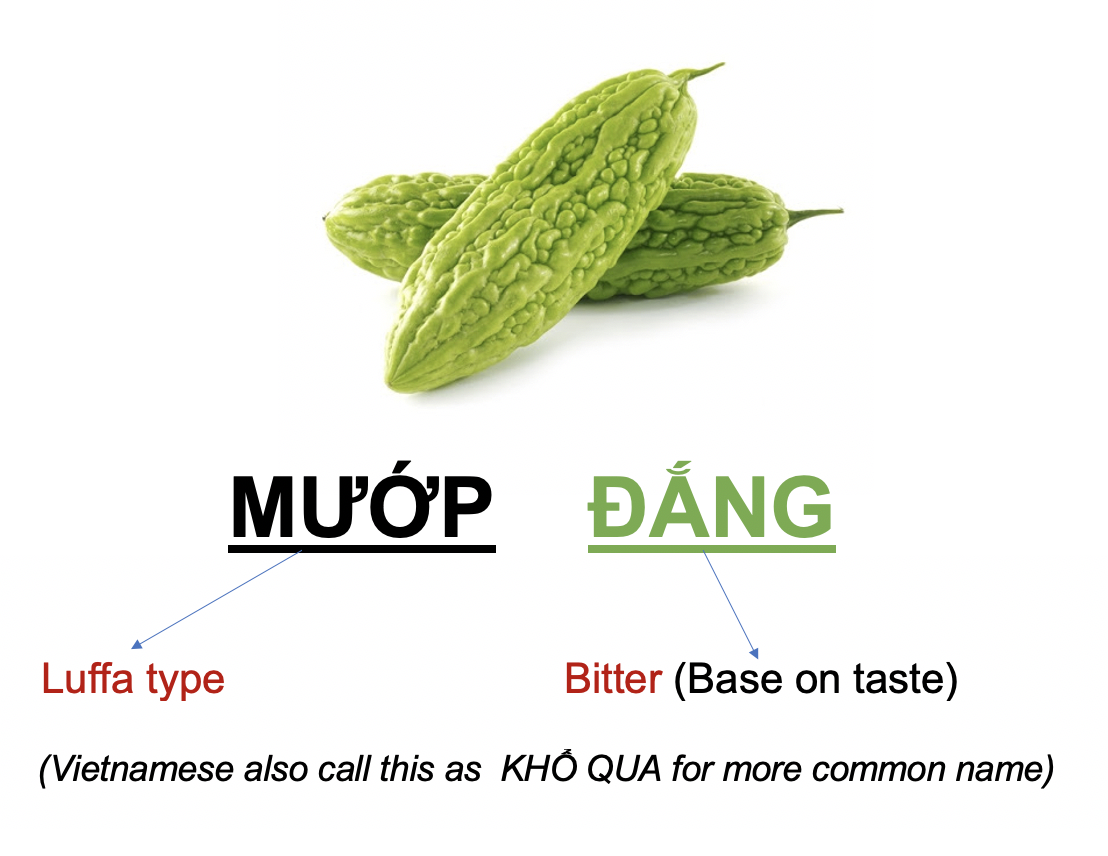 MƯỚP ĐẮNG

Luffa type

Bitter (Base on taste)

(Vietnamese also call this as KHỔ QUA for more common name)